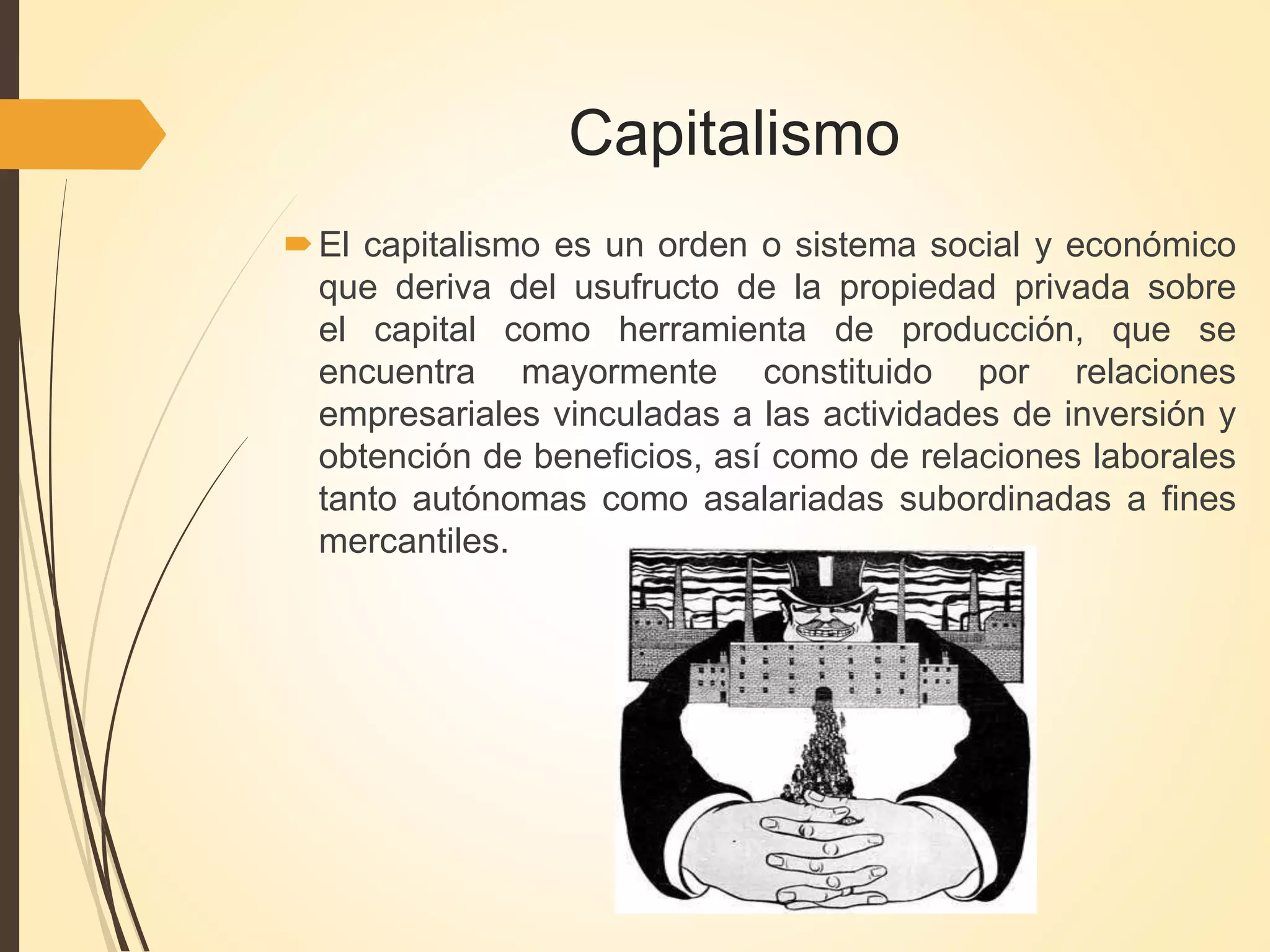 Capitalismo

El capitalismo es un orden o sistema social y económico que deriva del usufructo de la propiedad privada sobre el capital como herramienta de producción, que se encuentra mayormente constituido por relaciones empresariales vinculadas a las actividades de inversión y obtención de beneficios, así como de relaciones laborales tanto autónomas como asalariadas subordinadas a fines mercantiles.